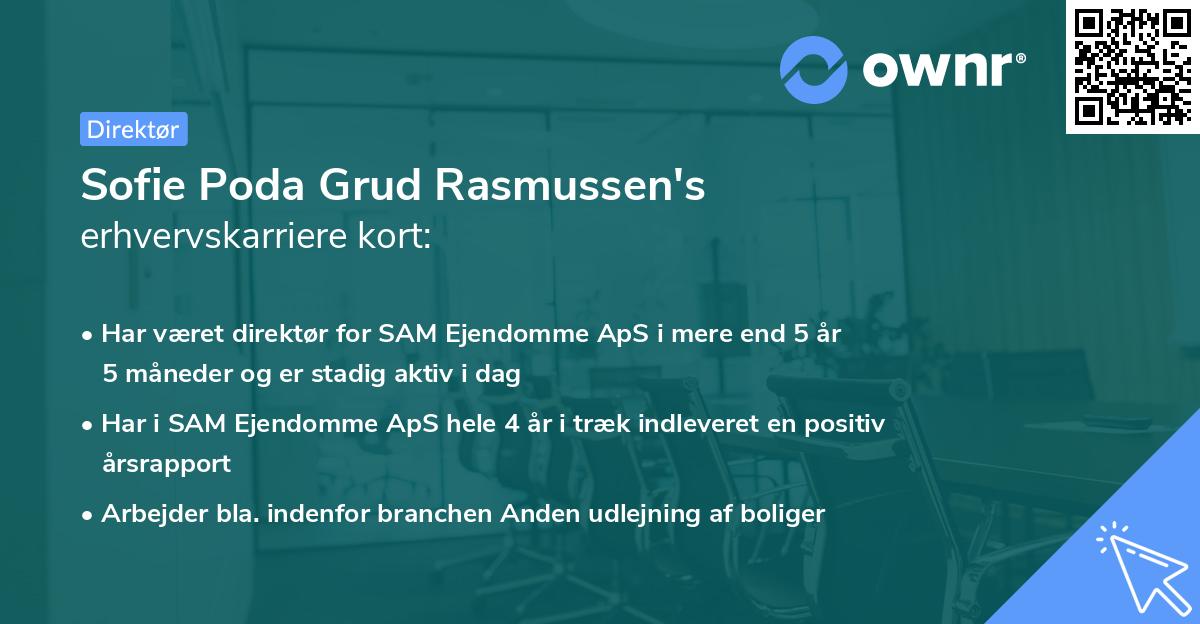 ownr®

Direktør

Sofie Poda Grud Rasmussen's
erhvervskarriere kort:

• Har været direktør for SAM Ejendomme ApS i mere end 5 år 5 måneder og er stadig aktiv i dag

• Har i SAM Ejendomme ApS hele 4 år i træk indleveret en positiv årsrapport

• Arbejder bla. indenfor branchen Anden udlejning af boliger